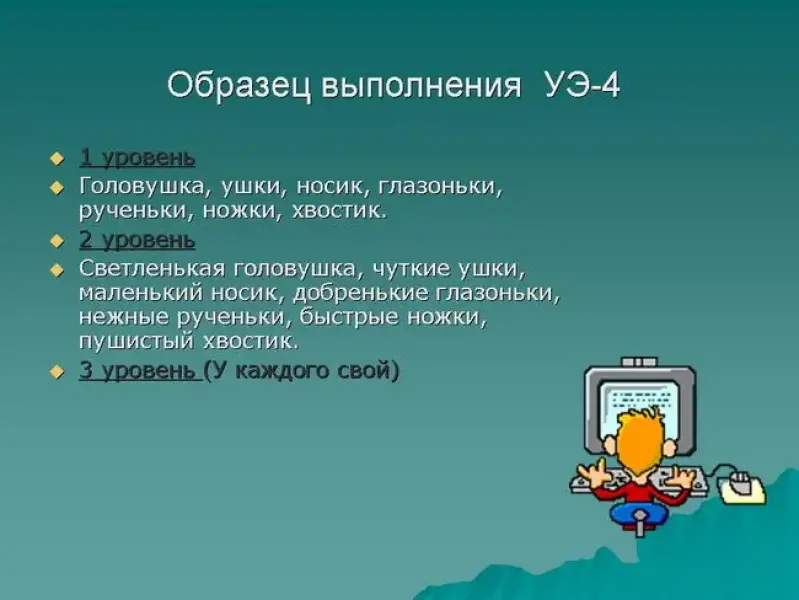 Образец выполнения УЭ-4

1 уровень

Головушка, ушки, носик, глазоньки, рученьки, ножки, хвостик.

2 уровень

Светленькая головушка, чуткие ушки, маленький носик, добренькие глазоньки, нежные рученьки, быстрые ножки, пушистый хвостик.

3 уровень (У каждого свой)